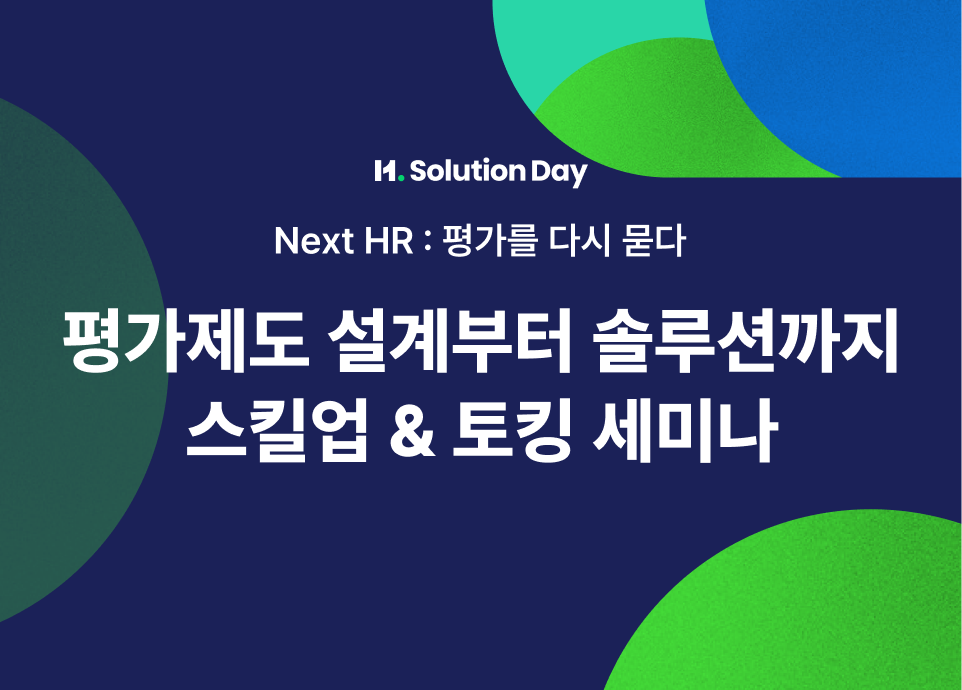 H. Solution Day

Next HR : 평가를 다시 묻다

평가제도 설계부터 솔루션까지
스킬업 & 토킹 세미나